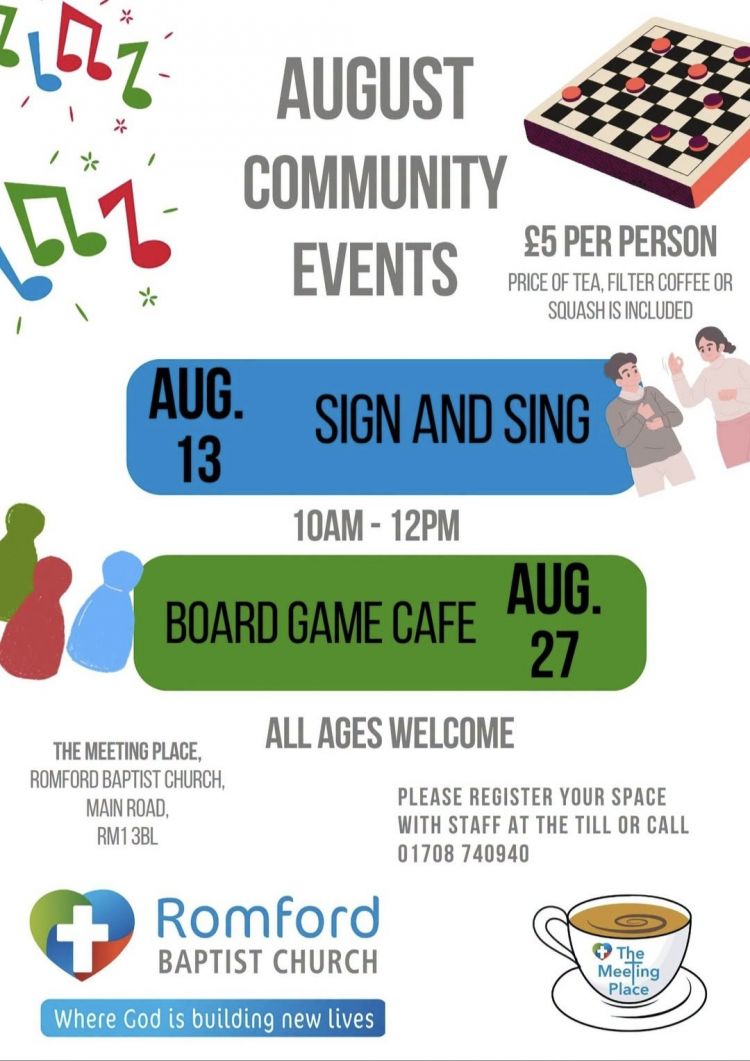 AUGUST COMMUNITY EVENTS

£5 PER PERSON
PRICE OF TEA, FILTER COFFEE OR SQUASH IS INCLUDED

AUG. 13

SIGN AND SING

10AM - 12PM

BOARD GAME CAFE

AUG. 27

ALL AGES WELCOME

THE MEETING PLACE,
ROMFORD BAPTIST CHURCH,
MAIN ROAD,
RM1 3BL

PLEASE REGISTER YOUR SPACE WITH STAFF AT THE TILL OR CALL 01708 740940

Romford
BAPTIST CHURCH

Where God is building new lives

The Meeting Place